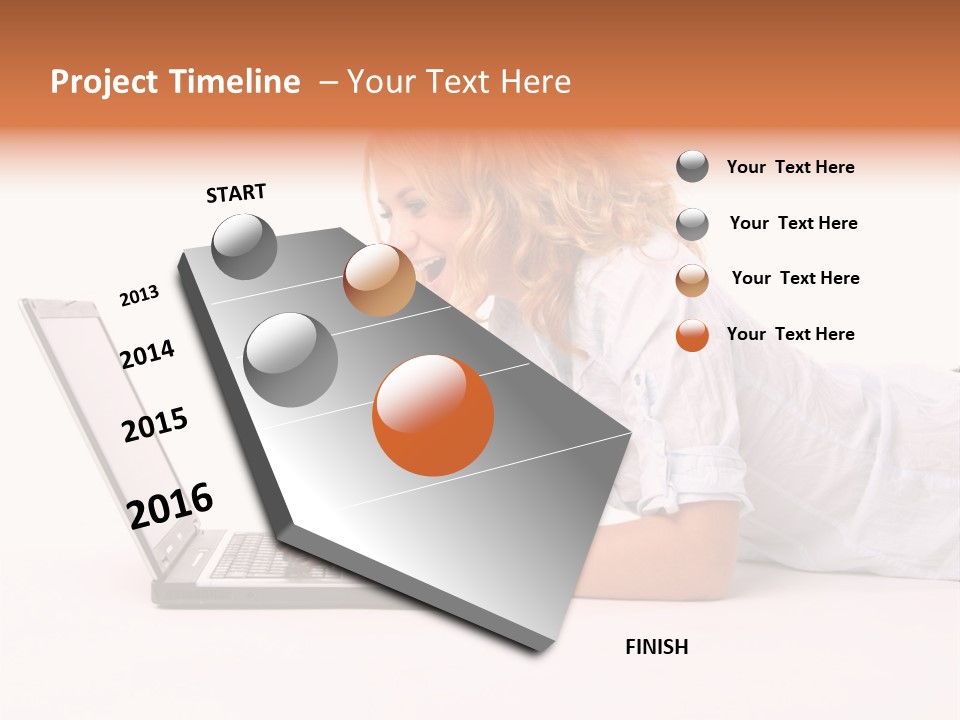 Project Timeline – Your Text Here

START

2013

2014

2015

2016

FINISH

Your Text Here

Your Text Here

Your Text Here

Your Text Here